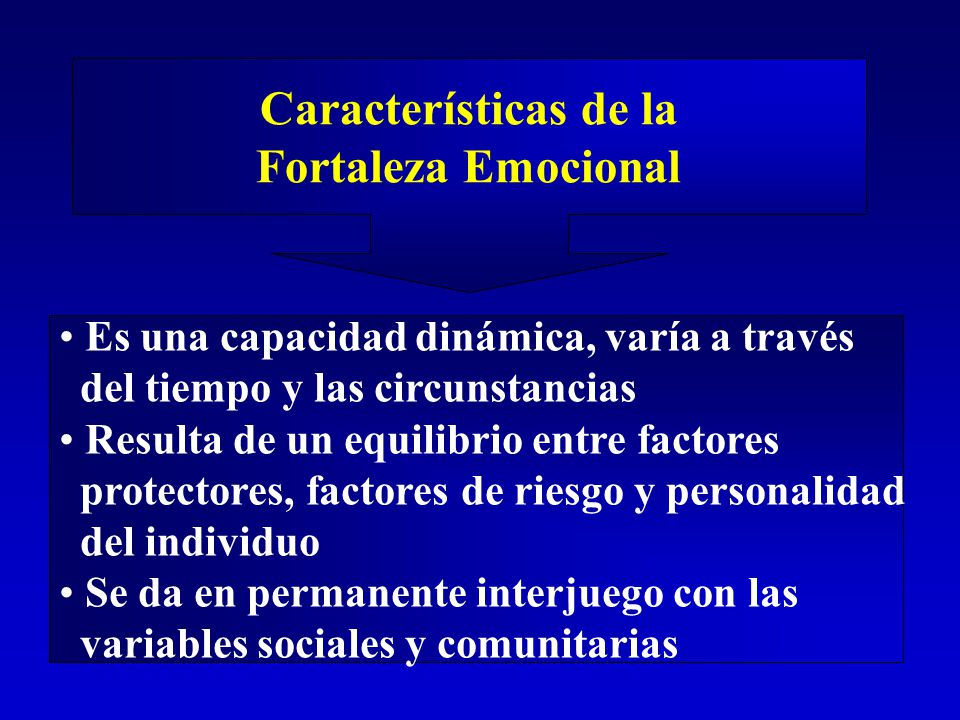 Características de la
Fortaleza Emocional

• Es una capacidad dinámica, varía a través del tiempo y las circunstancias
• Resulta de un equilibrio entre factores protectores, factores de riesgo y personalidad del individuo
• Se da en permanente interjuego con las variables sociales y comunitarias